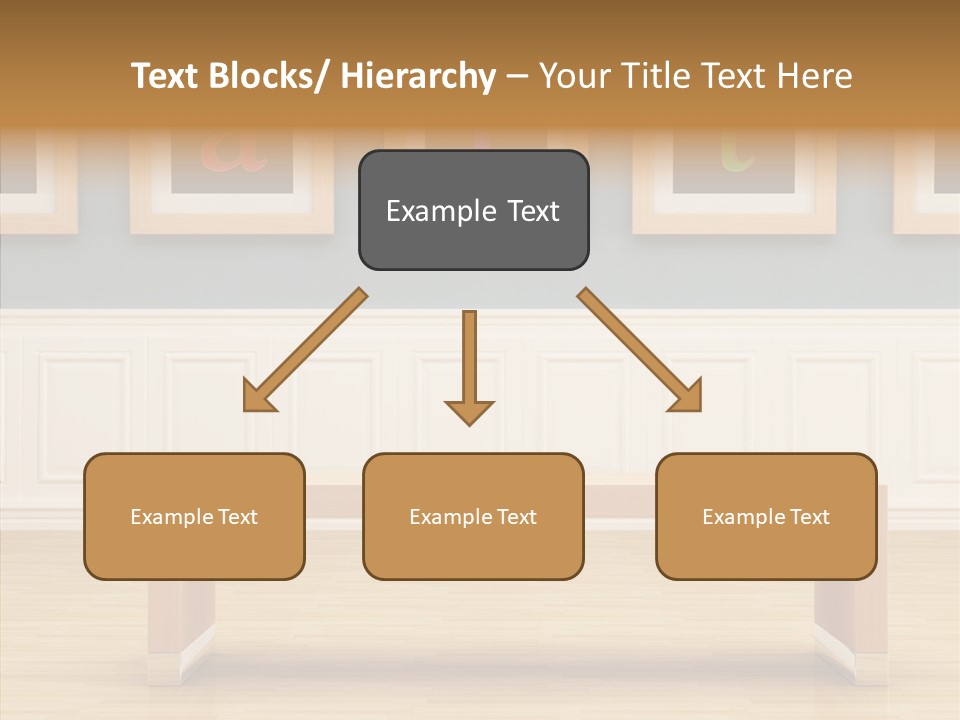 Text Blocks/ Hierarchy – Your Title Text Here

Example Text

Example Text

Example Text

Example Text